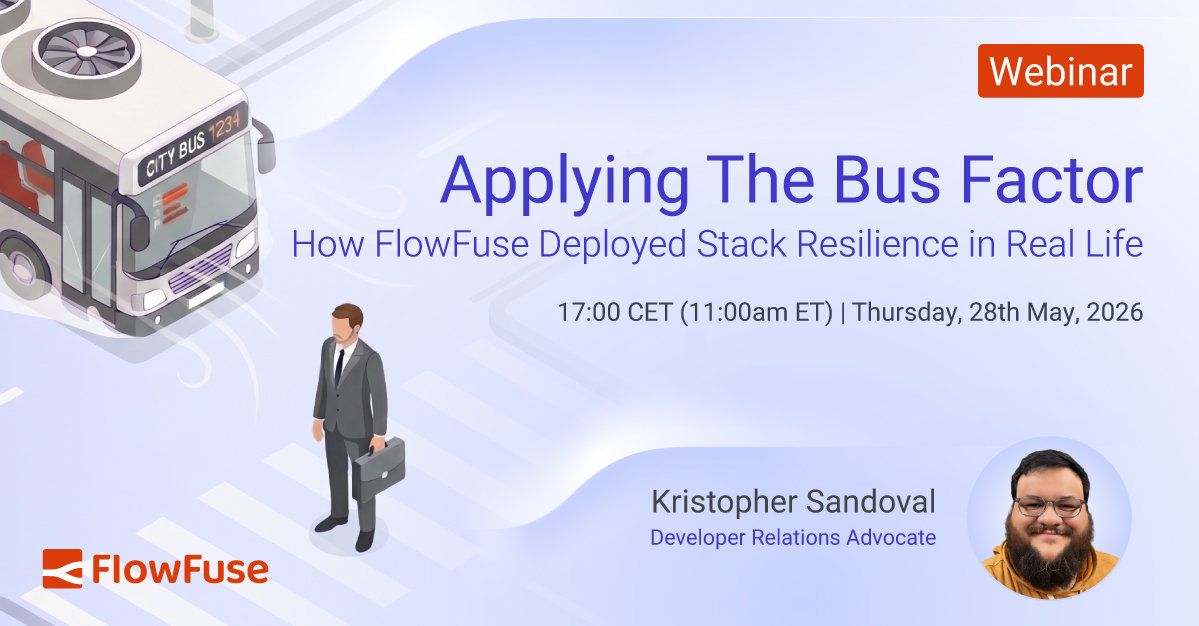 CITY BUS 1234

Webinar

Applying The Bus Factor

How FlowFuse Deployed Stack Resilience in Real Life

17:00 CET (11:00am ET) | Thursday, 28th May, 2026

Kristopher Sandoval

Developer Relations Advocate

FlowFuse